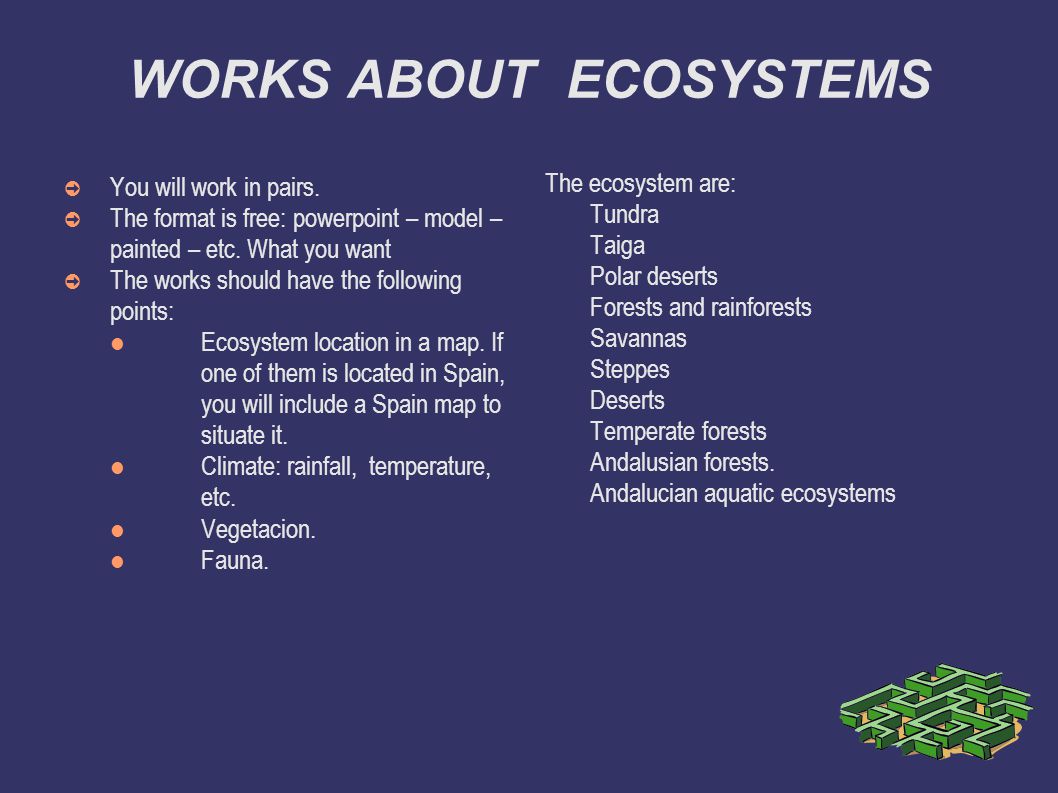 WORKS ABOUT ECOSYSTEMS

➲ You will work in pairs.
➲ The format is free: powerpoint – model – painted – etc. What you want
➲ The works should have the following points:
● Ecosystem location in a map. If one of them is located in Spain, you will include a Spain map to situate it.
● Climate: rainfall, temperature, etc.
● Vegetacion.
● Fauna.

The ecosystem are:
Tundra
Taiga
Polar deserts
Forests and rainforests
Savannas
Steppes
Deserts
Temperate forests
Andalusian forests.
Andalucian aquatic ecosystems